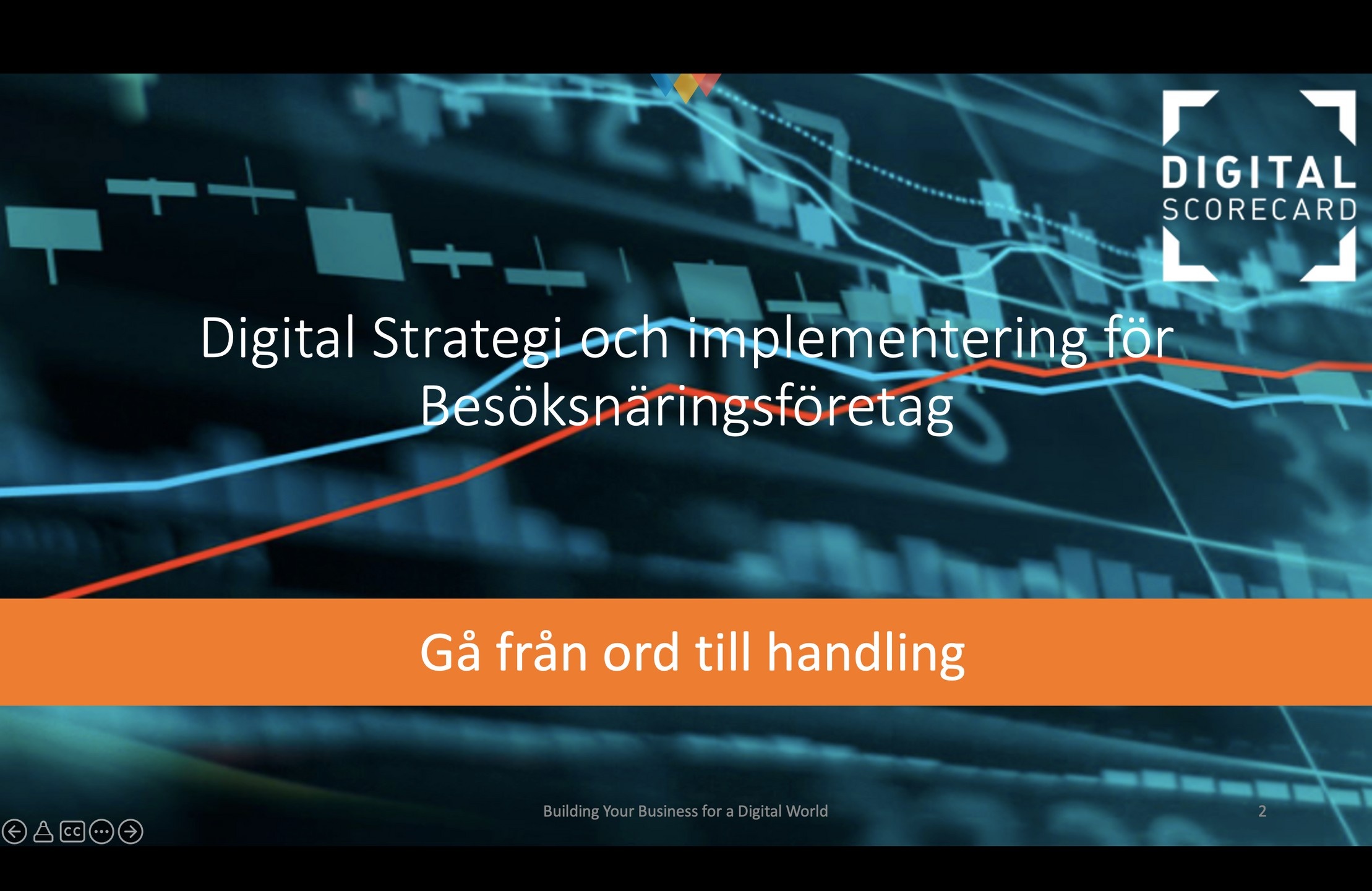 DIGITAL SCORECARD

Digital Strategi och implementering för Besöksnäringsföretag

Gå från ord till handling

Building Your Business for a Digital World

2

CC